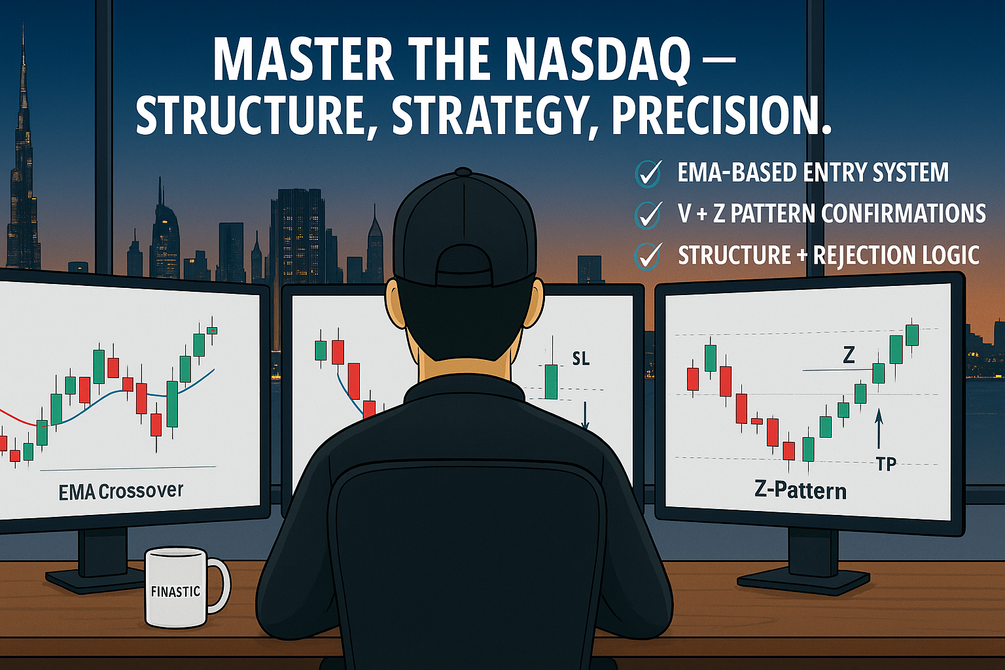 MASTER THE NASDAQ — STRUCTURE, STRATEGY, PRECISION.

EMA-BASED ENTRY SYSTEM
V + Z PATTERN CONFIRMATIONS
STRUCTURE + REJECTION LOGIC

EMA Crossover

SL

Z
TP
Z-Pattern

FINASTIC